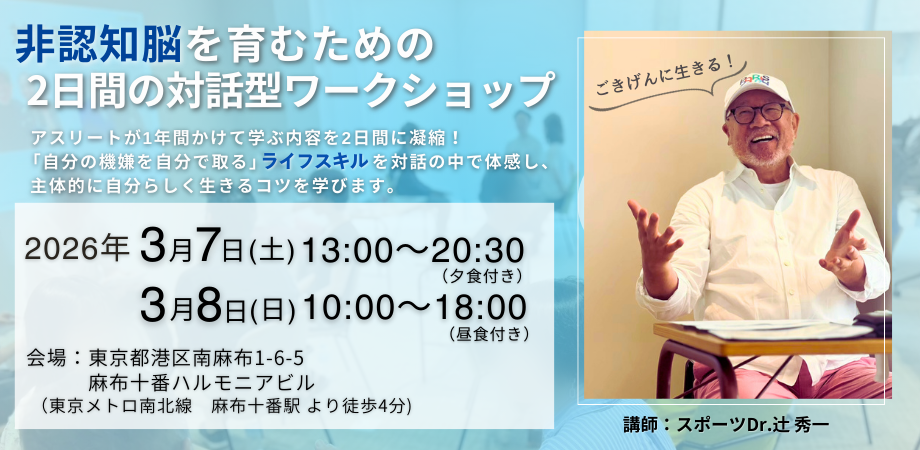 非認知脳を育むための
2日間の対話型ワークショップ

アスリートが1年間かけて学ぶ内容を2日間に凝縮！
「自分の機嫌を自分で取る」ライフスキルを対話の中で体感し、主体的に自分らしく生きるコツを学びます。

2026年 3月7日(土) 13:00～20:30
（夕食付き）
3月8日(日) 10:00～18:00
（昼食付き）

会場：東京都港区南麻布1-6-5
麻布十番ハルモニアビル
（東京メトロ南北線　麻布十番駅 より徒歩4分）

ごきげんに生きる！

講師：スポーツDr.辻 秀一